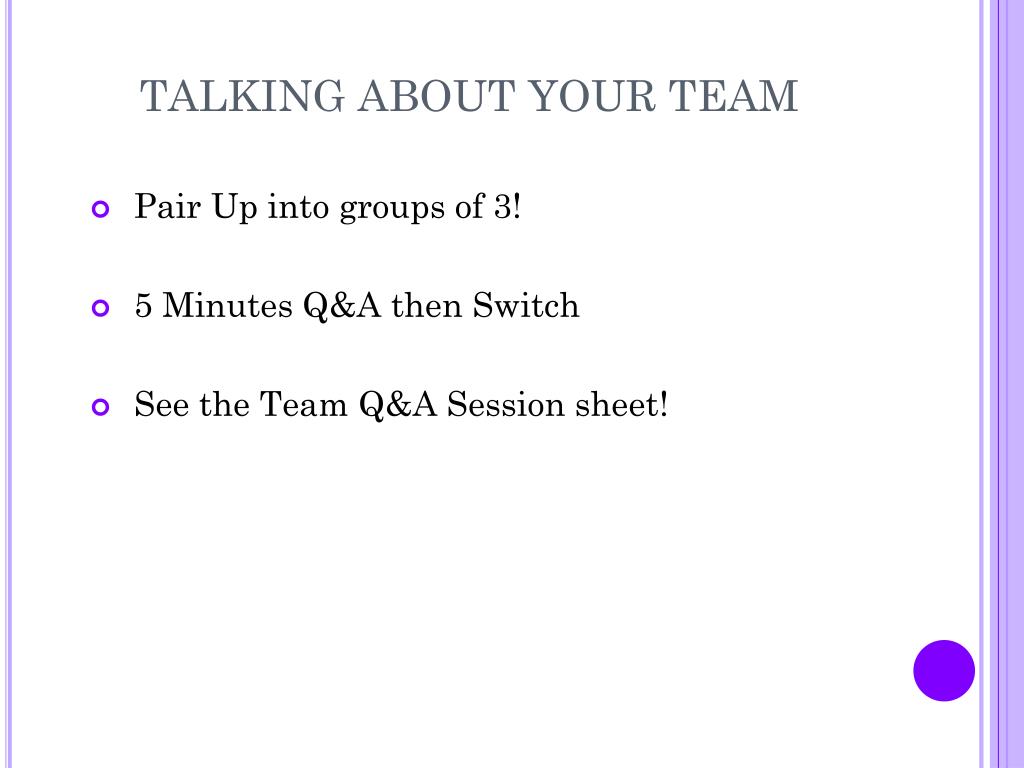 TALKING ABOUT YOUR TEAM

Pair Up into groups of 3!

5 Minutes Q&A then Switch

See the Team Q&A Session sheet!